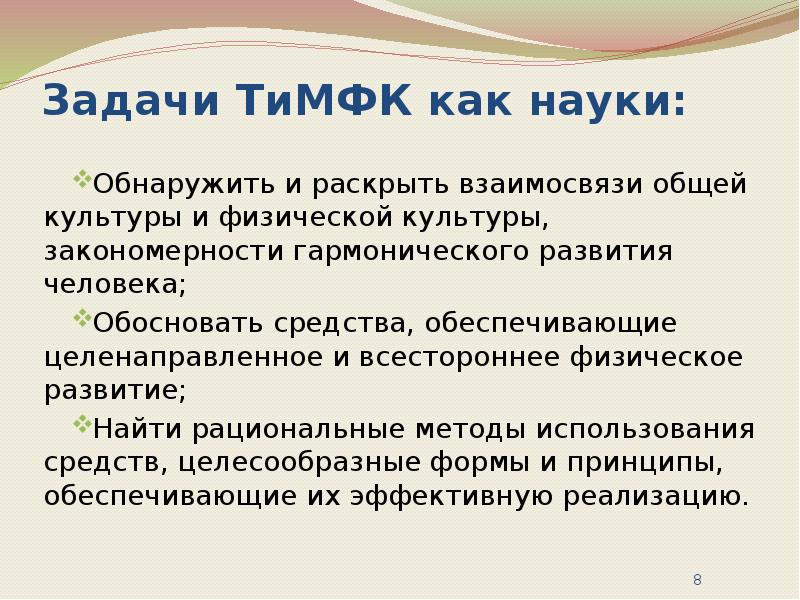 Задачи ТиМФК как науки:

Обнаружить и раскрыть взаимосвязи общей культуры и физической культуры, закономерности гармонического развития человека;

Обосновать средства, обеспечивающие целенаправленное и всестороннее физическое развитие;

Найти рациональные методы использования средств, целесообразные формы и принципы, обеспечивающие их эффективную реализацию.

8